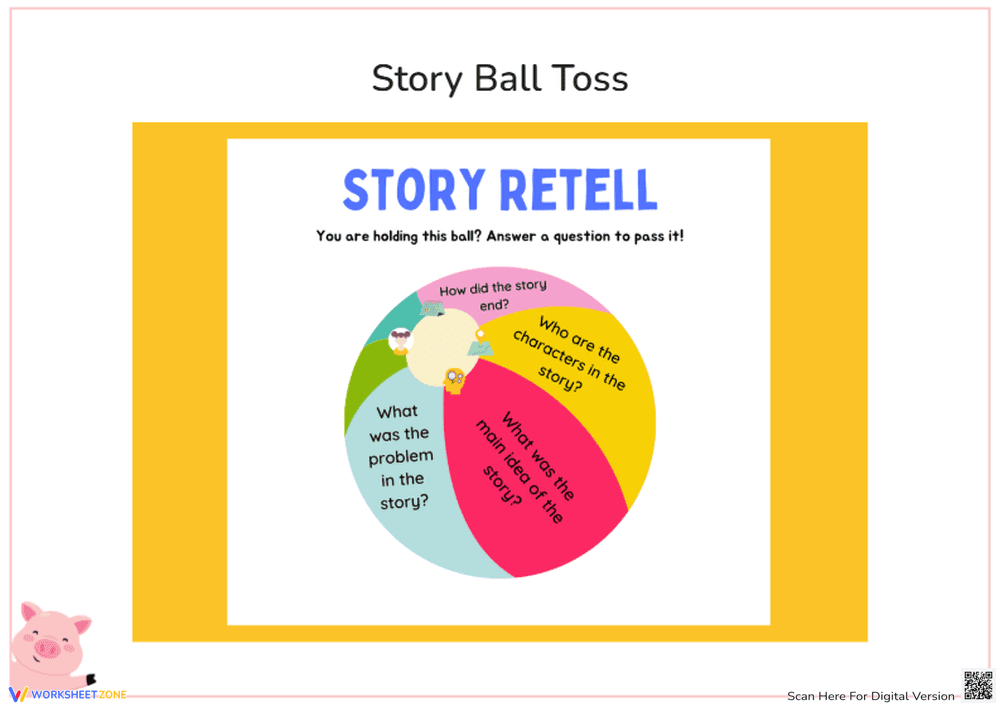 Story Ball Toss

STORY RETELL

You are holding this ball? Answer a question to pass it!

How did the story end?

Who are the characters in the story?

What was the main idea of the story?

What was the problem in the story?

WORKSHEETZONE

Scan Here For Digital Version